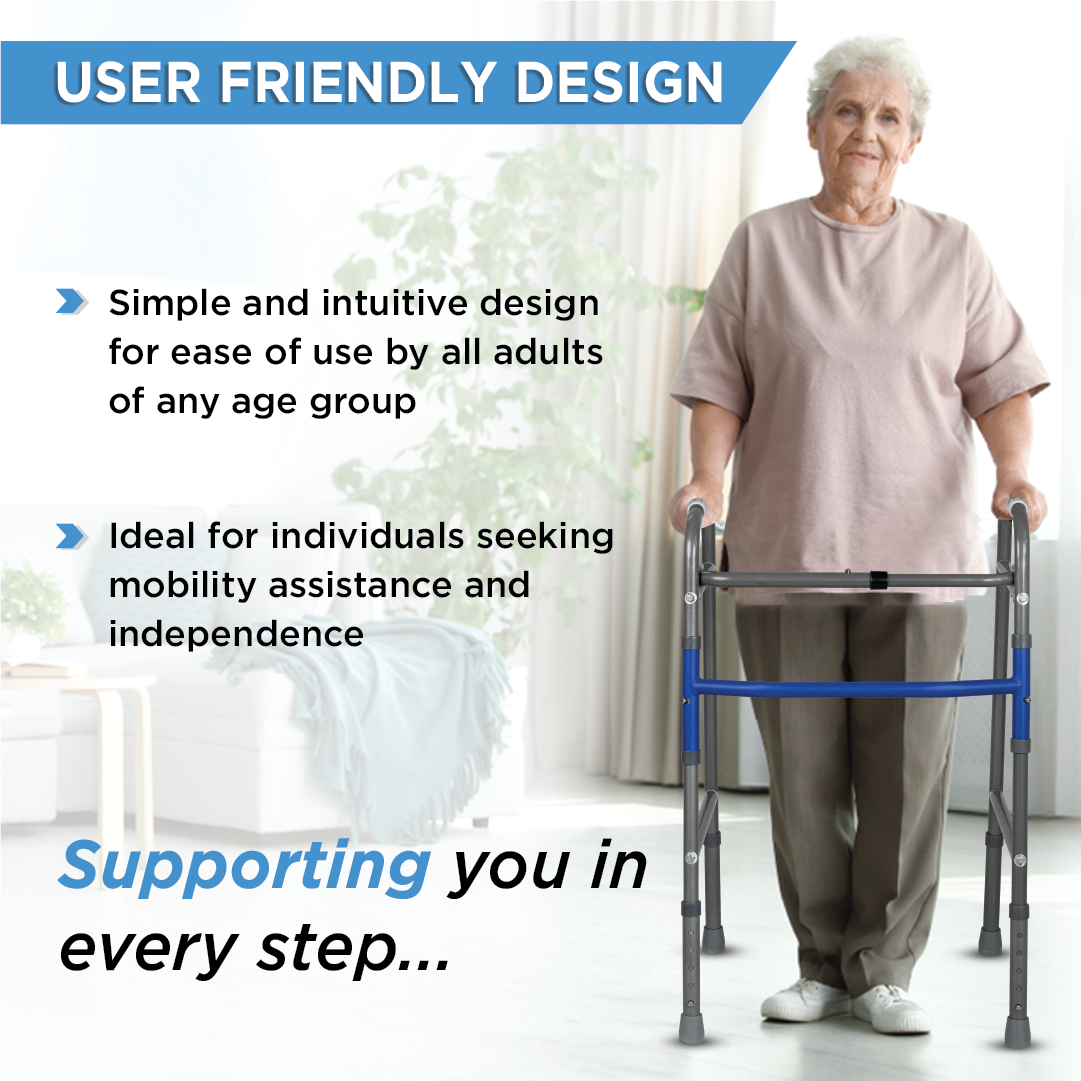 USER FRIENDLY DESIGN

Simple and intuitive design for ease of use by all adults of any age group

Ideal for individuals seeking mobility assistance and independence

Supporting you in every step...